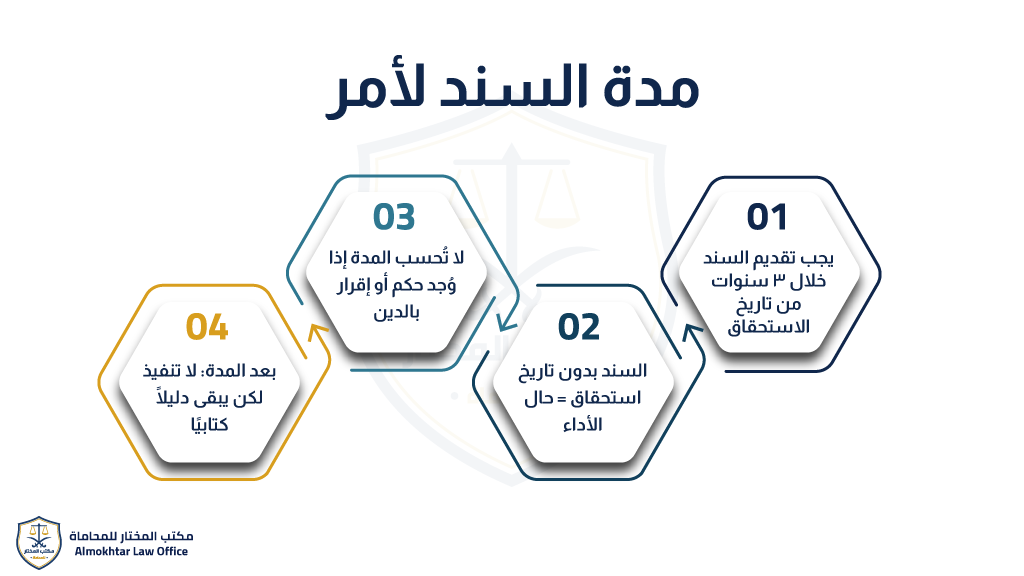 مدة السند لأمر

01
يجب تقديم السند خلال ٣ سنوات من تاريخ الاستحقاق

02
السند بدون تاريخ استحقاق = حال الأداء

03
لا تُحسب المدة إذا وُجد حكم أو إقرار بالدين

04
بعد المدة: لا تنفيذ لكن يبقى دليلاً كتابيًا

مكتب المختار
مكتب المختار للمحاماة
Almokhtar Law Office